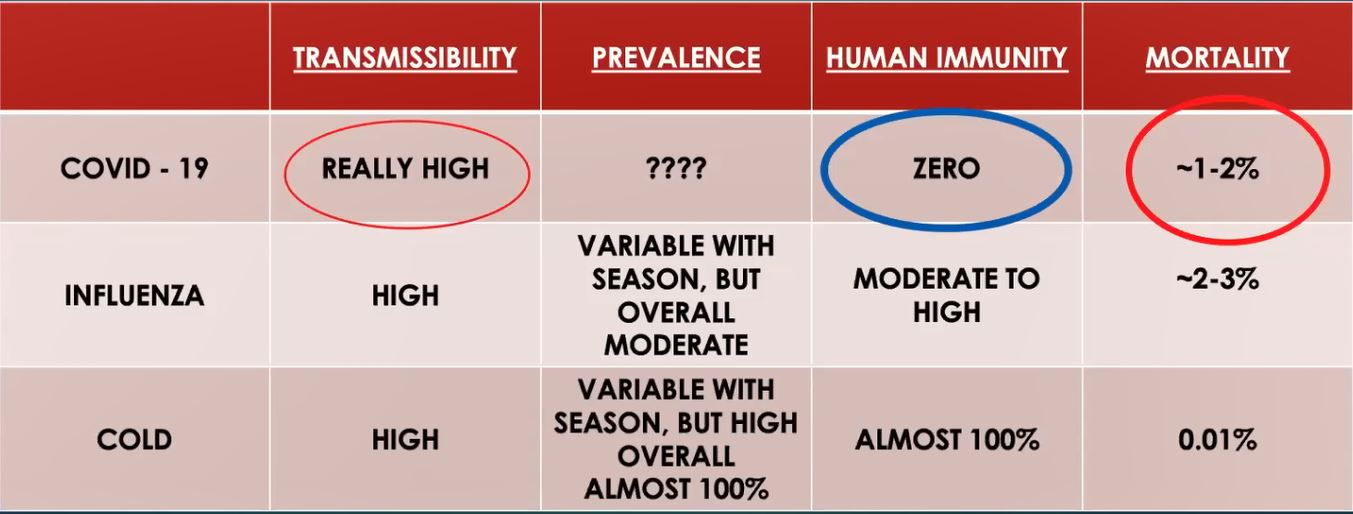 | | TRANSMISSIBILITY | PREVALENCE | HUMAN IMMUNITY | MORTALITY |
|---|---|---|---|---|
| COVID - 19 | REALLY HIGH | ???? | ZERO | ~1-2% |
| INFLUENZA | HIGH | VARIABLE WITH SEASON, BUT OVERALL MODERATE | MODERATE TO HIGH | ~2-3% |
| COLD | HIGH | VARIABLE WITH SEASON, BUT HIGH OVERALL ALMOST 100% | ALMOST 100% | 0.01% |